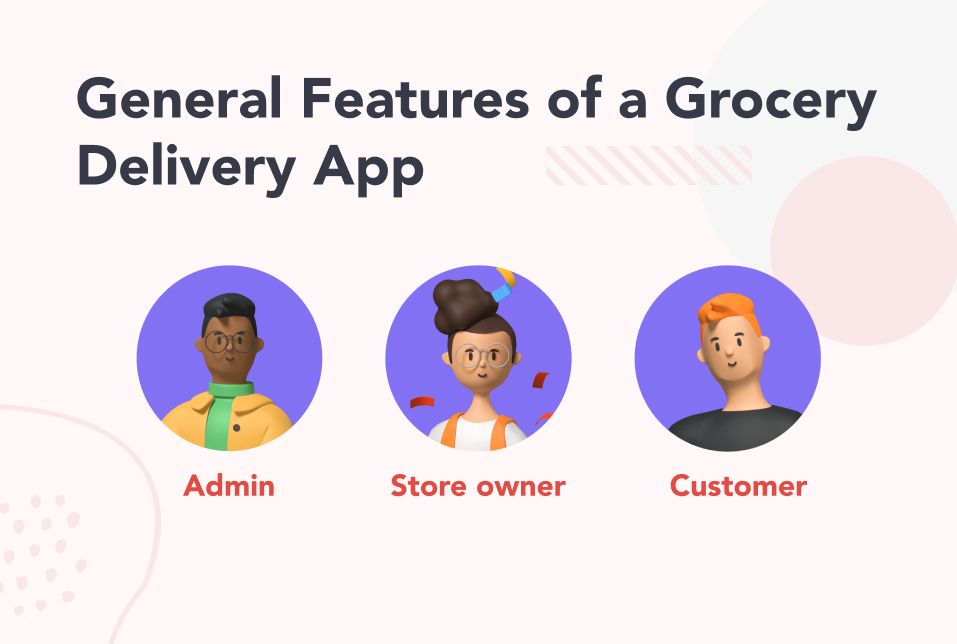 General Features of a Grocery Delivery App

Admin

Store owner

Customer